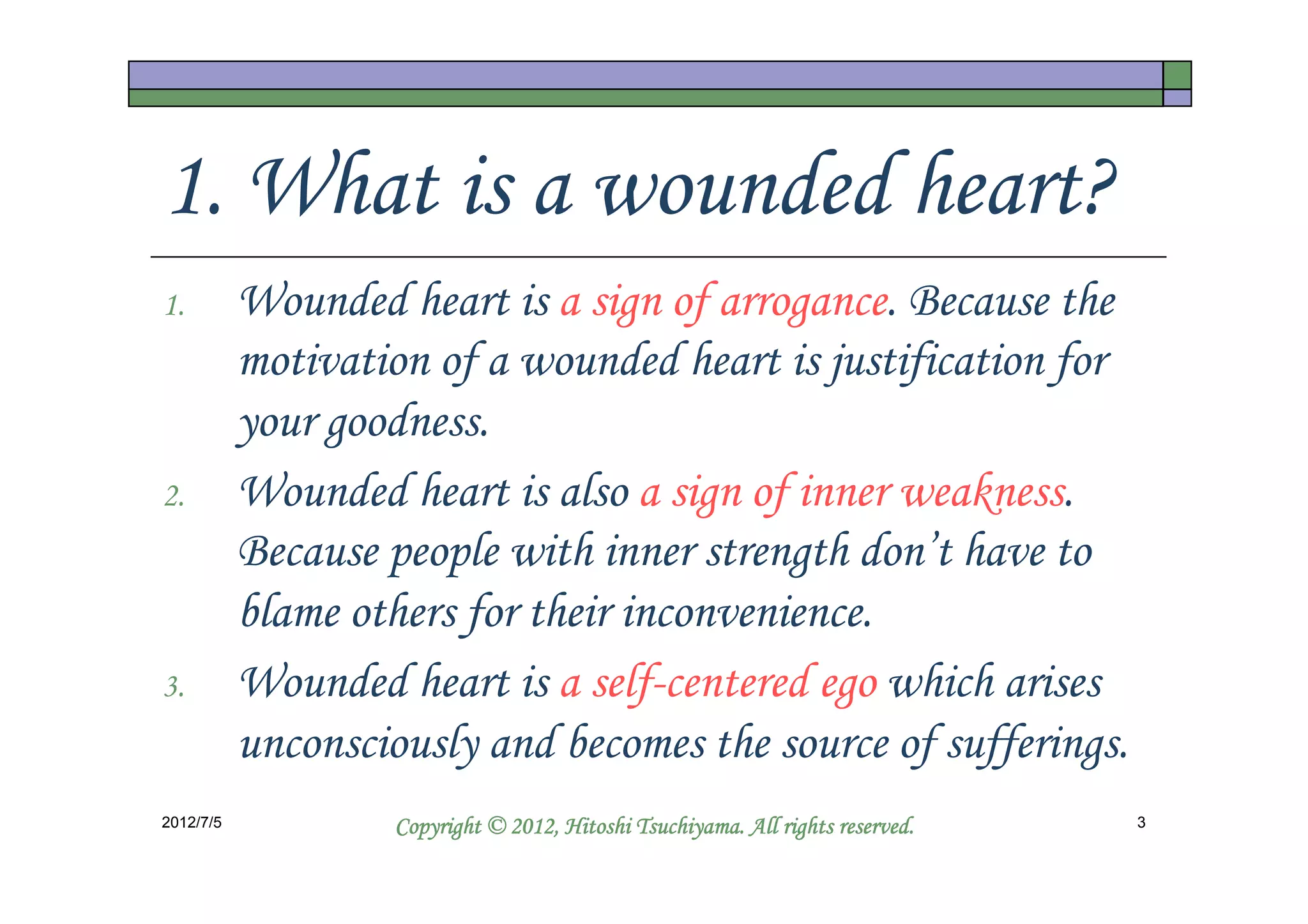 1. What is a wounded heart?

1. Wounded heart is a sign of arrogance. Because the motivation of a wounded heart is justification for your goodness.

2. Wounded heart is also a sign of inner weakness. Because people with inner strength don't have to blame others for their inconvenience.

3. Wounded heart is a self-centered ego which arises unconsciously and becomes the source of sufferings.

2012/7/5

Copyright © 2012, Hitoshi Tsuchiyama. All rights reserved.

3